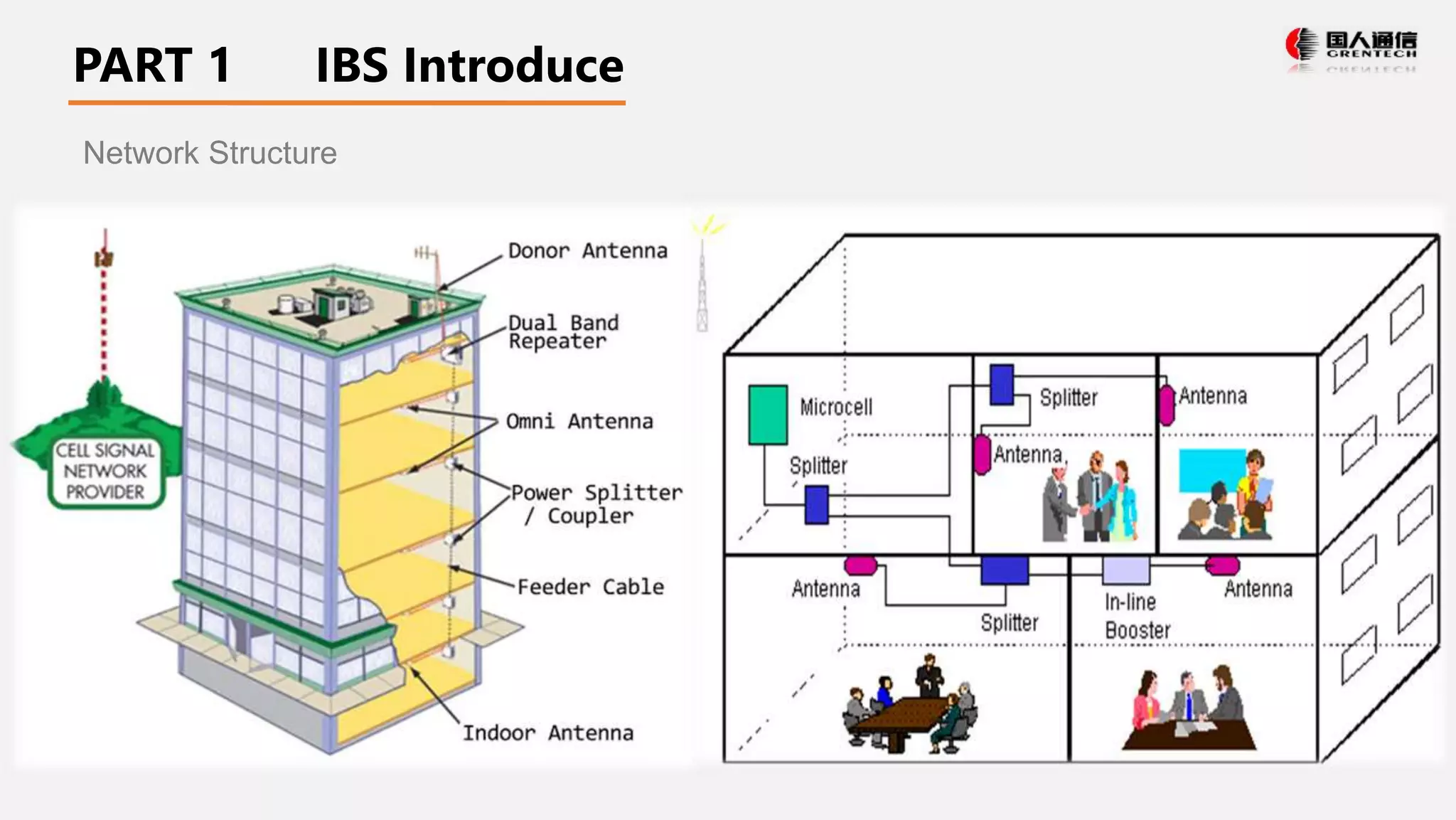 PART 1 IBS Introduce

国人通信
GRENTECH

Network Structure

CELL SIGNAL NETWORK PROVIDER

Donor Antenna

Dual Band Repeater

Omni Antenna

Power Splitter / Coupler

Feeder Cable

Indoor Antenna

Microcell

Splitter

Splitter

Antenna

Antenna

Antenna

Splitter

In-line Booster

Antenna